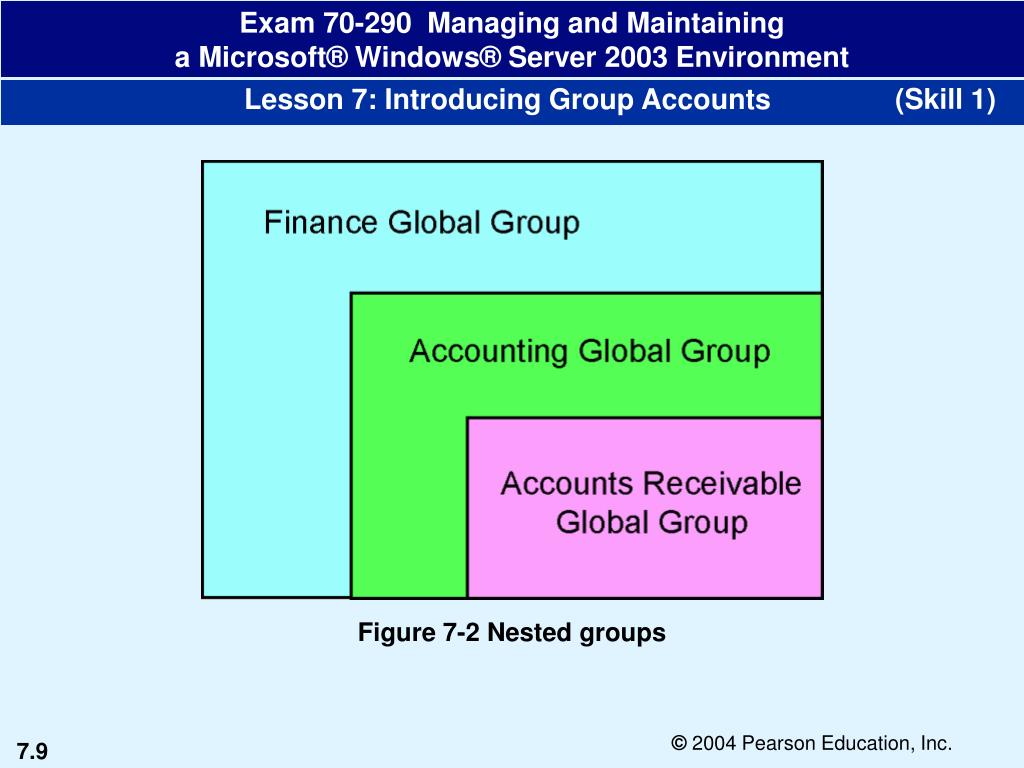 Exam 70-290 Managing and Maintaining
a Microsoft® Windows® Server 2003 Environment

Lesson 7: Introducing Group Accounts (Skill 1)

Finance Global Group

Accounting Global Group

Accounts Receivable Global Group

Figure 7-2 Nested groups

7.9

© 2004 Pearson Education, Inc.